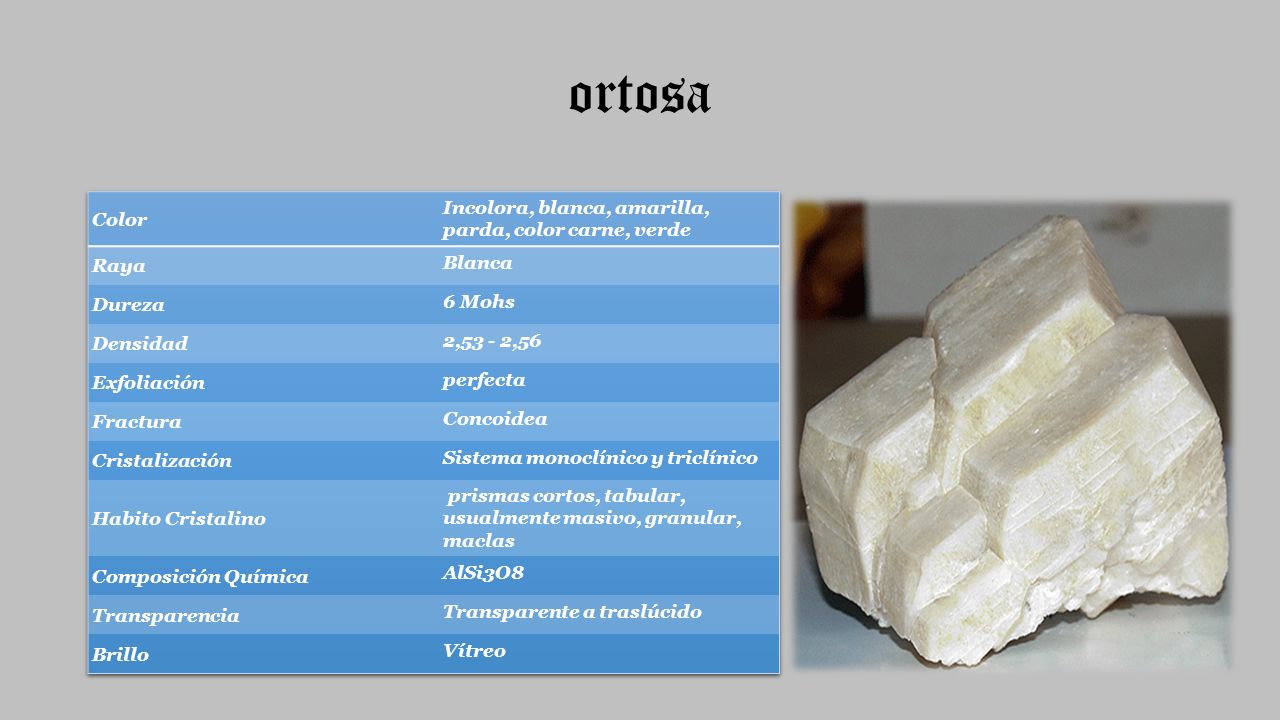 ortosa

| Color | Incolora, blanca, amarilla, parda, color carne, verde |
|---|---|
| Raya | Blanca |
| Dureza | 6 Mohs |
| Densidad | 2,53 - 2,56 |
| Exfoliación | perfecta |
| Fractura | Concoidea |
| Cristalización | Sistema monoclínico y triclínico |
| Habito Cristalino | prismas cortos, tabular, usualmente masivo, granular, maclas |
| Composición Química | AlSi3O8 |
| Transparencia | Transparente a traslúcido |
| Brillo | Vítreo |